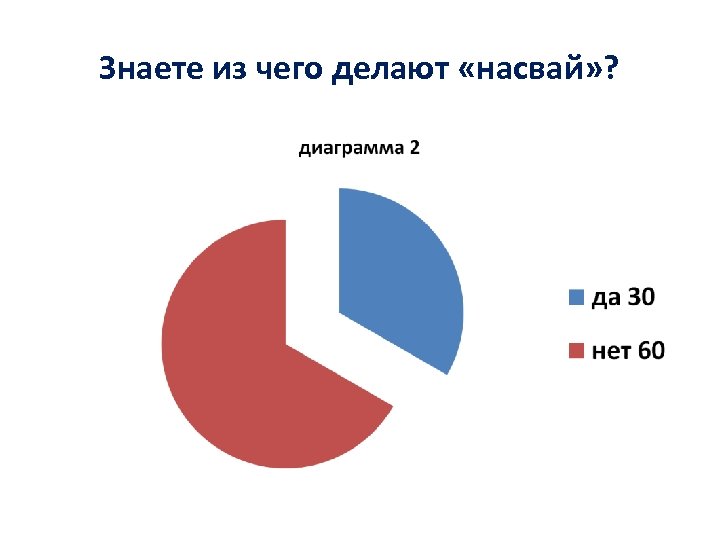 Знаете из чего делают «насвай»?

диаграмма 2

да 30

нет 60